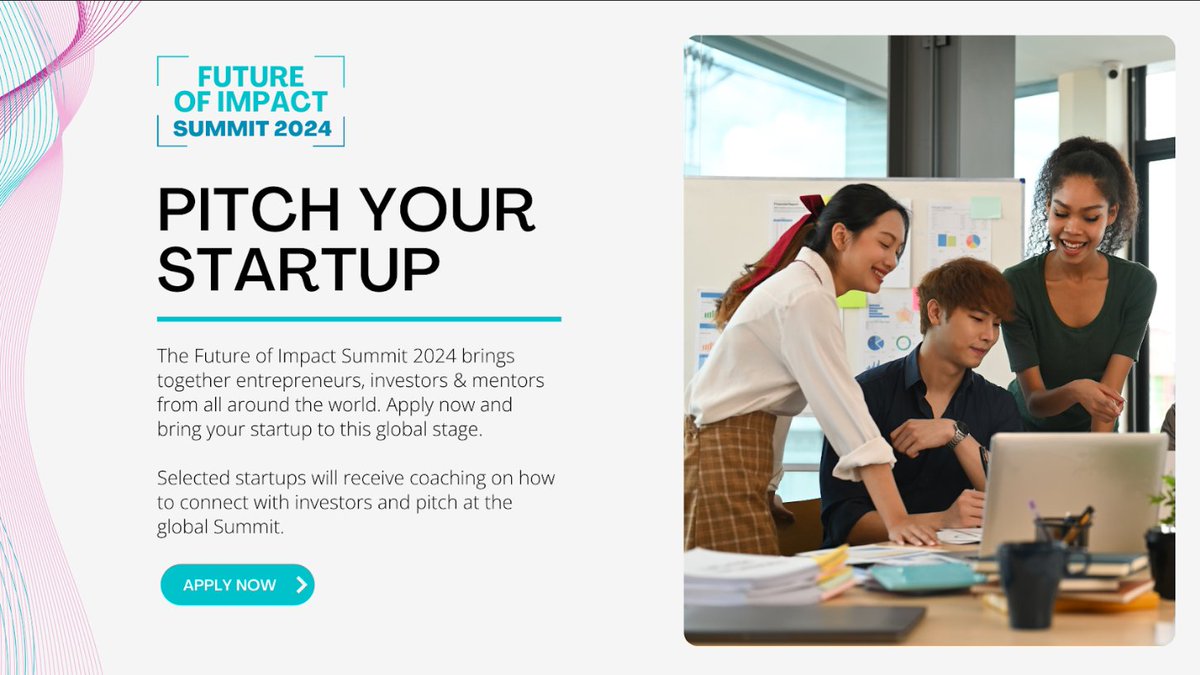 FUTURE OF IMPACT SUMMIT 2024

PITCH YOUR STARTUP

The Future of Impact Summit 2024 brings together entrepreneurs, investors & mentors from all around the world. Apply now and bring your startup to this global stage.

Selected startups will receive coaching on how to connect with investors and pitch at the global Summit.

APPLY NOW